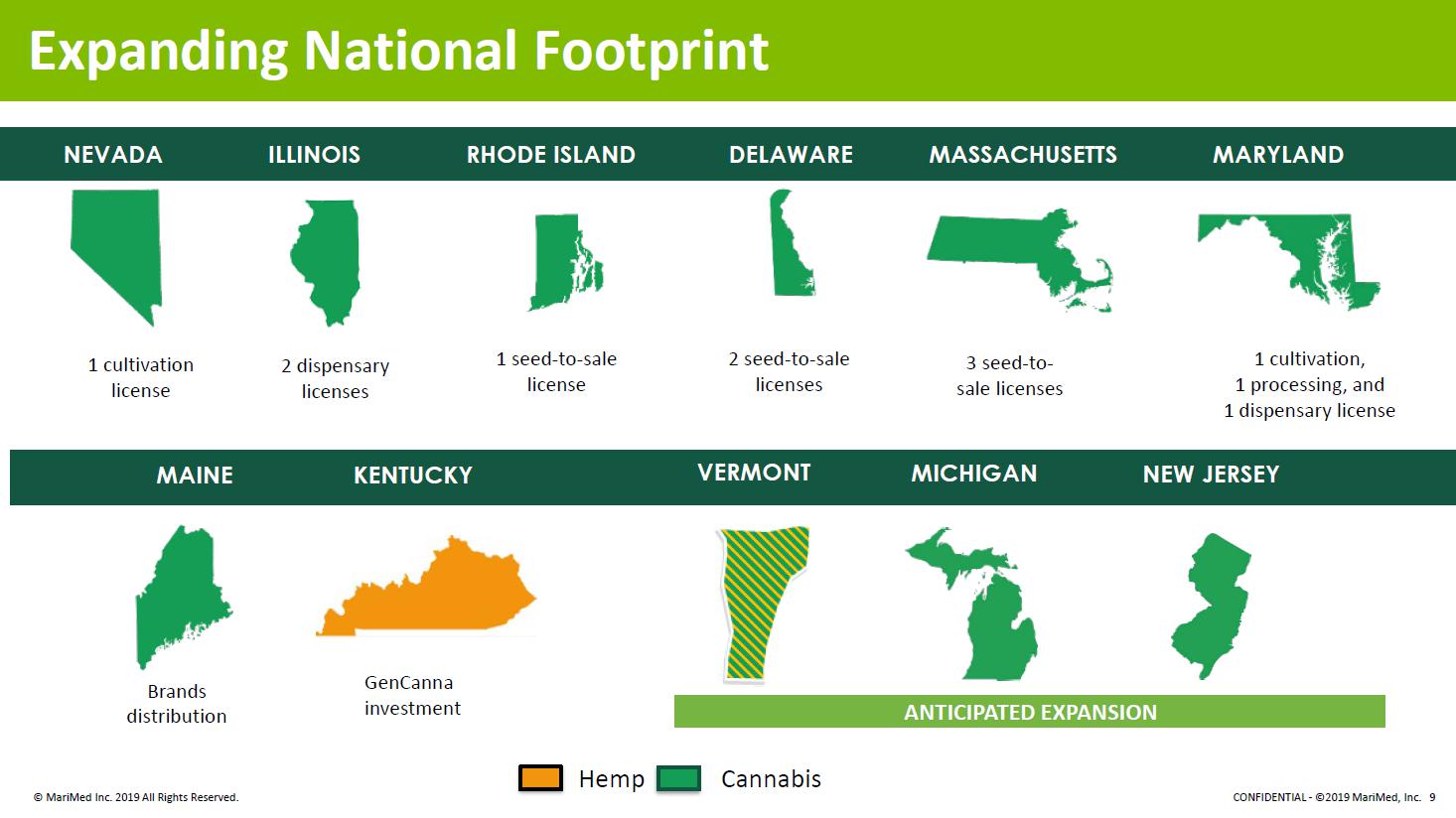 Expanding National Footprint

NEVADA

1 cultivation license

ILLINOIS

2 dispensary licenses

RHODE ISLAND

1 seed-to-sale license

DELAWARE

2 seed-to-sale licenses

MASSACHUSETTS

3 seed-to-sale licenses

MARYLAND

1 cultivation, 1 processing, and 1 dispensary license

MAINE

Brands distribution

KENTUCKY

GenCanna investment

VERMONT

MICHIGAN

NEW JERSEY

ANTICIPATED EXPANSION

Hemp Cannabis

© MariMed Inc. 2019 All Rights Reserved.

CONFIDENTIAL - ©2019 MariMed, Inc. 9